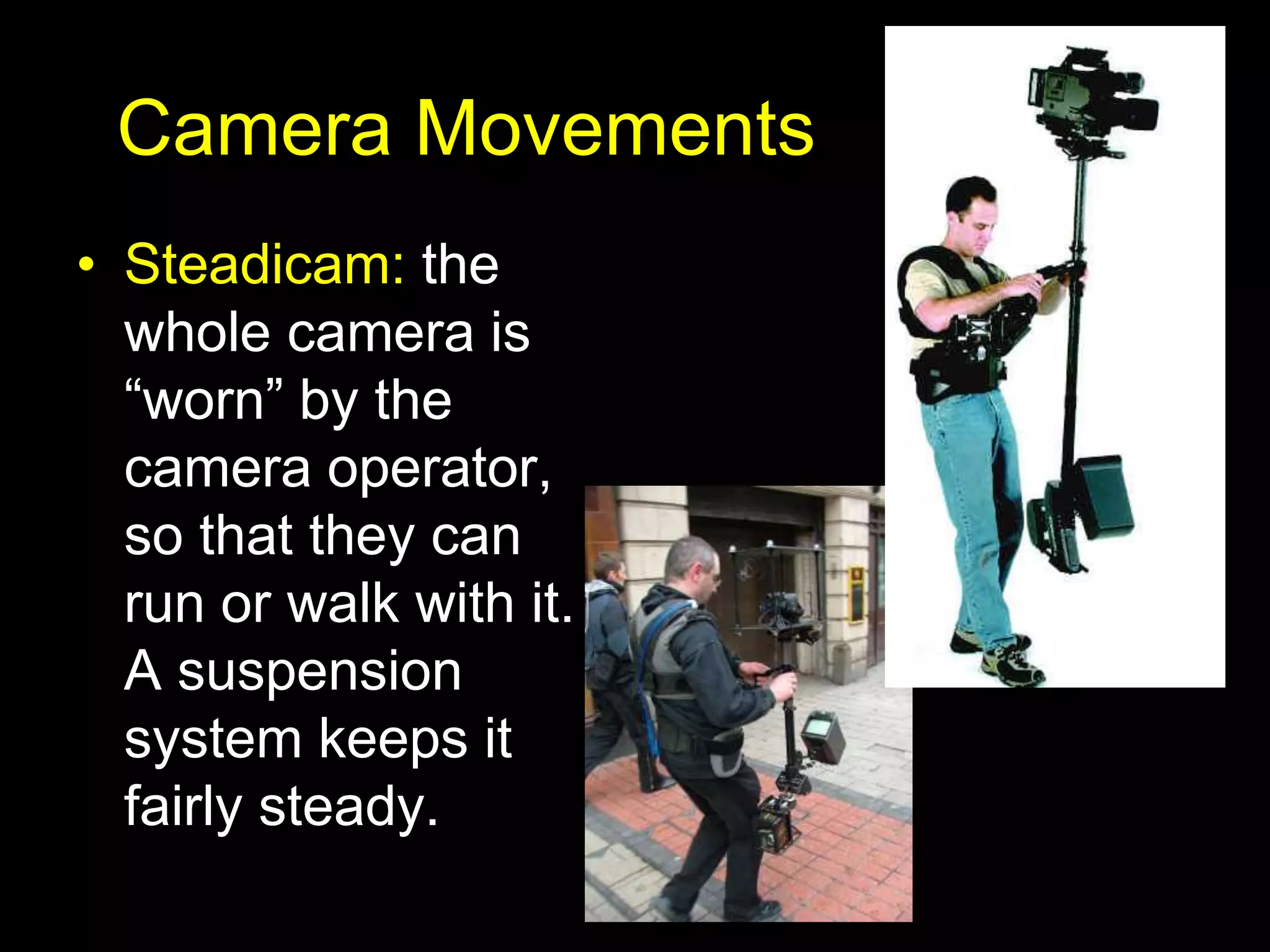 Camera Movements

• Steadicam: the whole camera is “worn” by the camera operator, so that they can run or walk with it. A suspension system keeps it fairly steady.